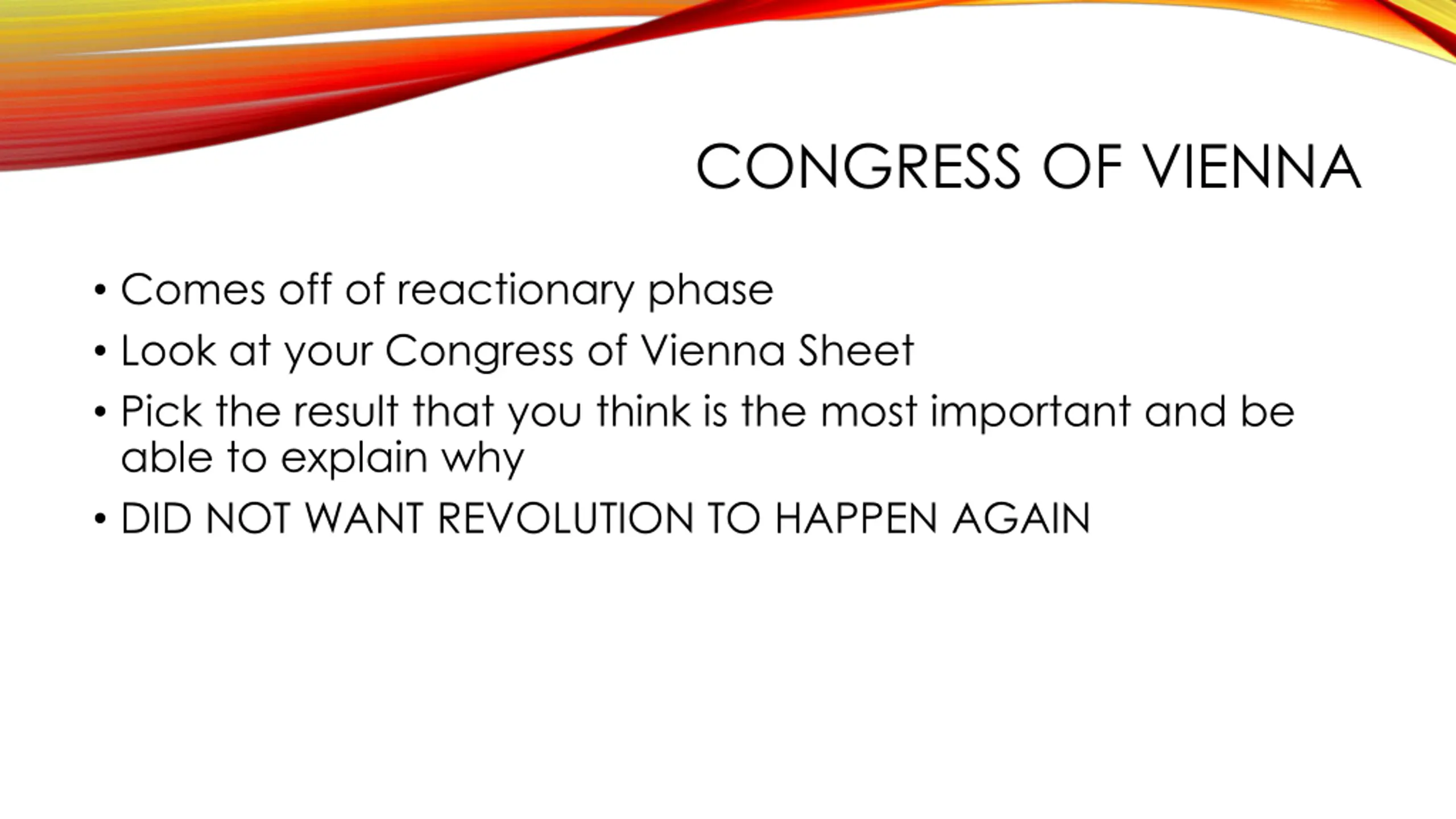 CONGRESS OF VIENNA

• Comes off of reactionary phase
• Look at your Congress of Vienna Sheet
• Pick the result that you think is the most important and be able to explain why
• DID NOT WANT REVOLUTION TO HAPPEN AGAIN